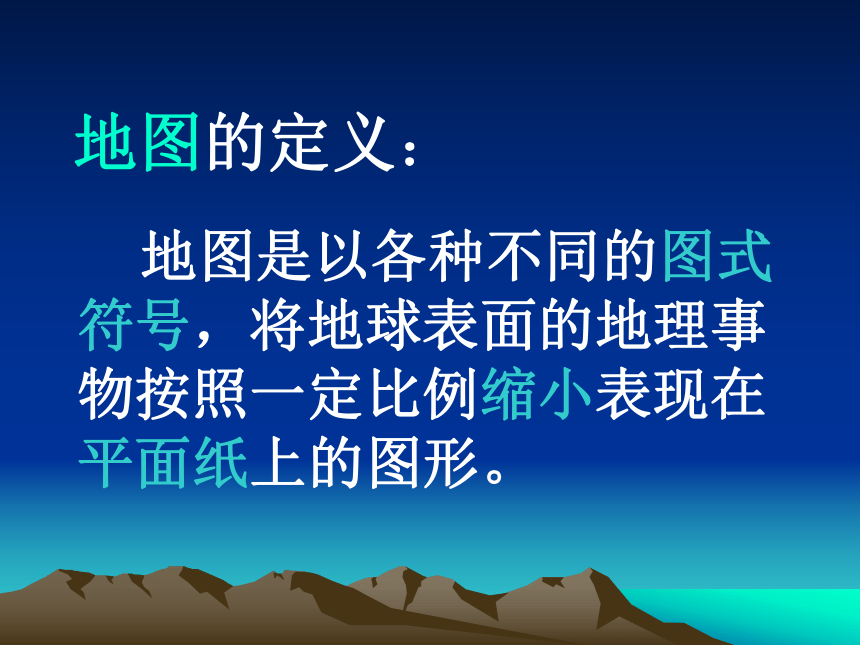 地图的定义：

地图是以各种不同的图式符号，将地球表面的地理事物按照一定比例缩小表现在平面纸上的图形。